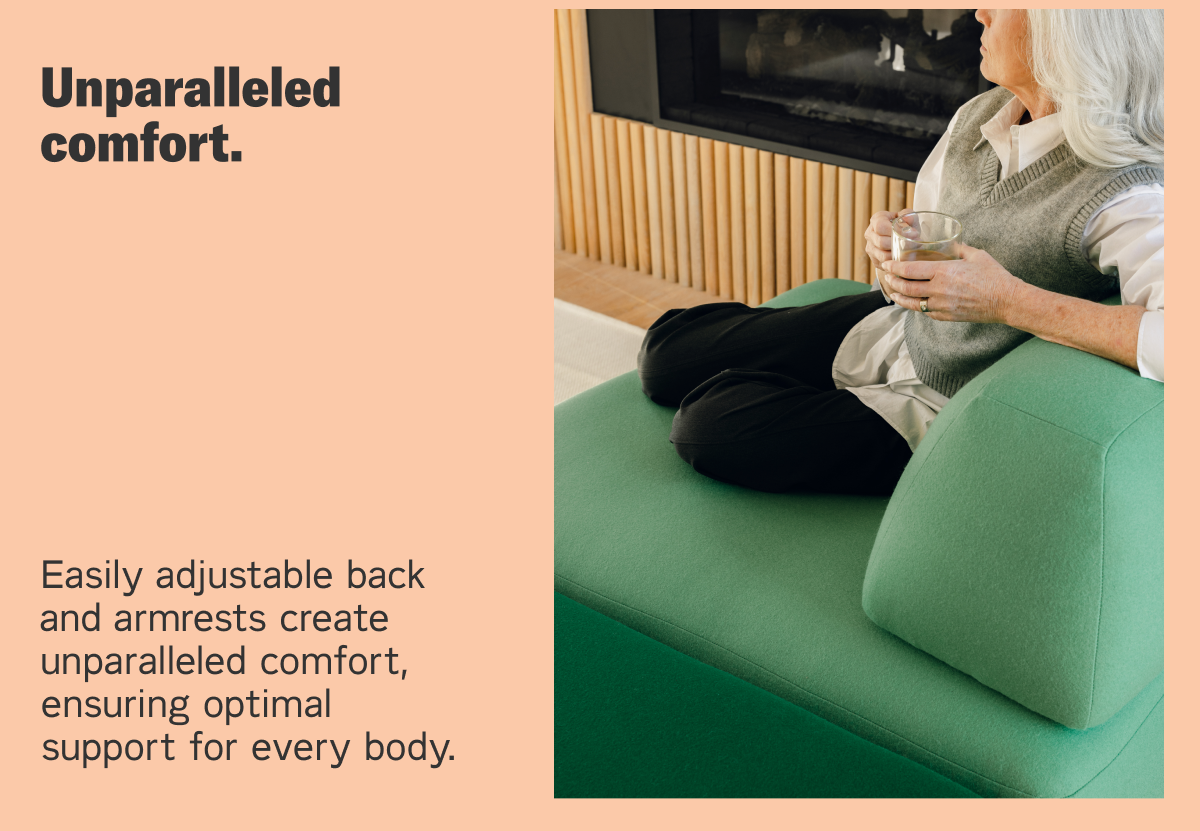 Unparalleled comfort.

Easily adjustable back and armrests create unparalleled comfort, ensuring optimal support for every body.